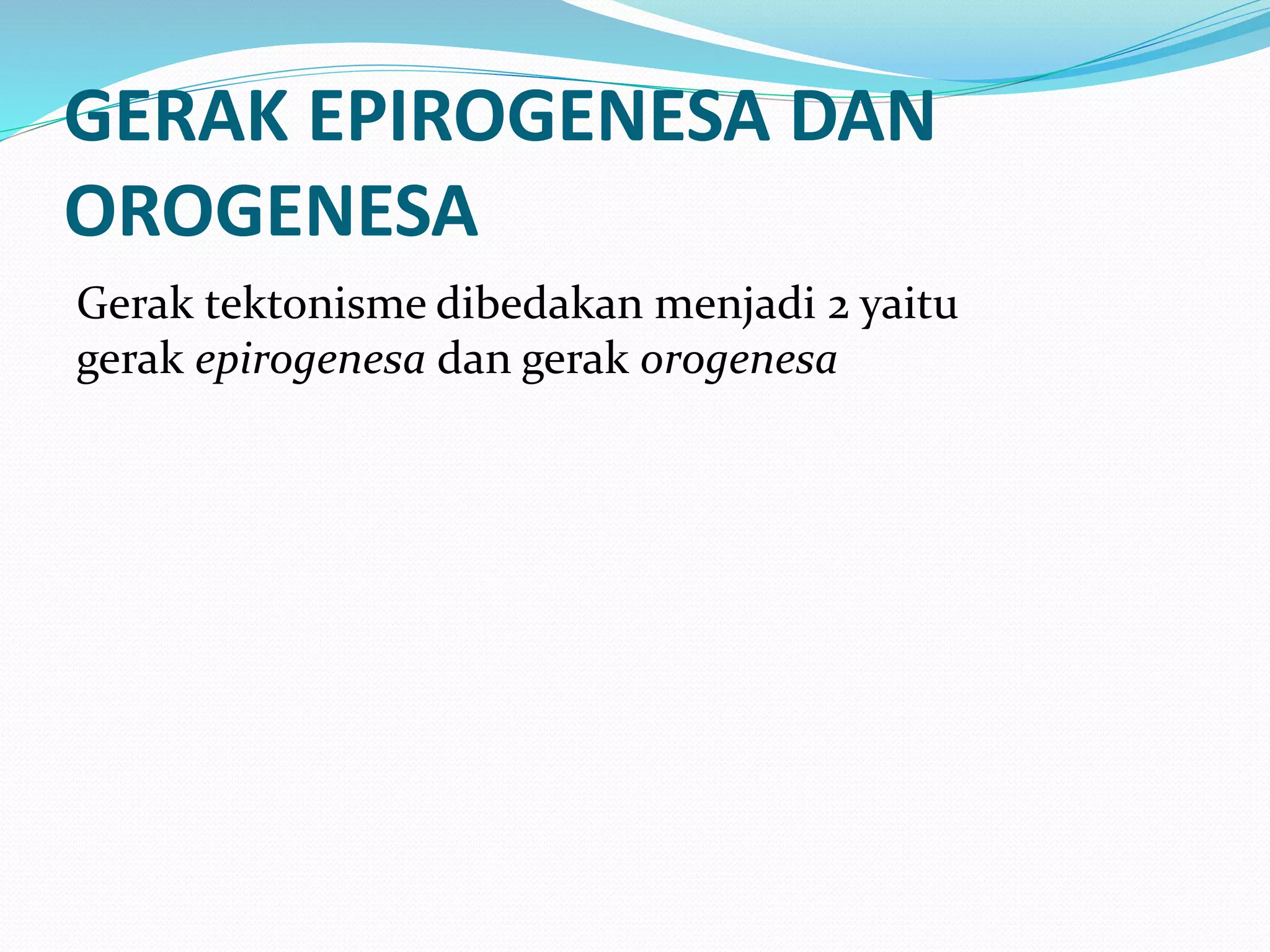 GERAK EPIROGENESA DAN OROGENESA

Gerak tektonisme dibedakan menjadi 2 yaitu gerak epirogenesa dan gerak orogenesa